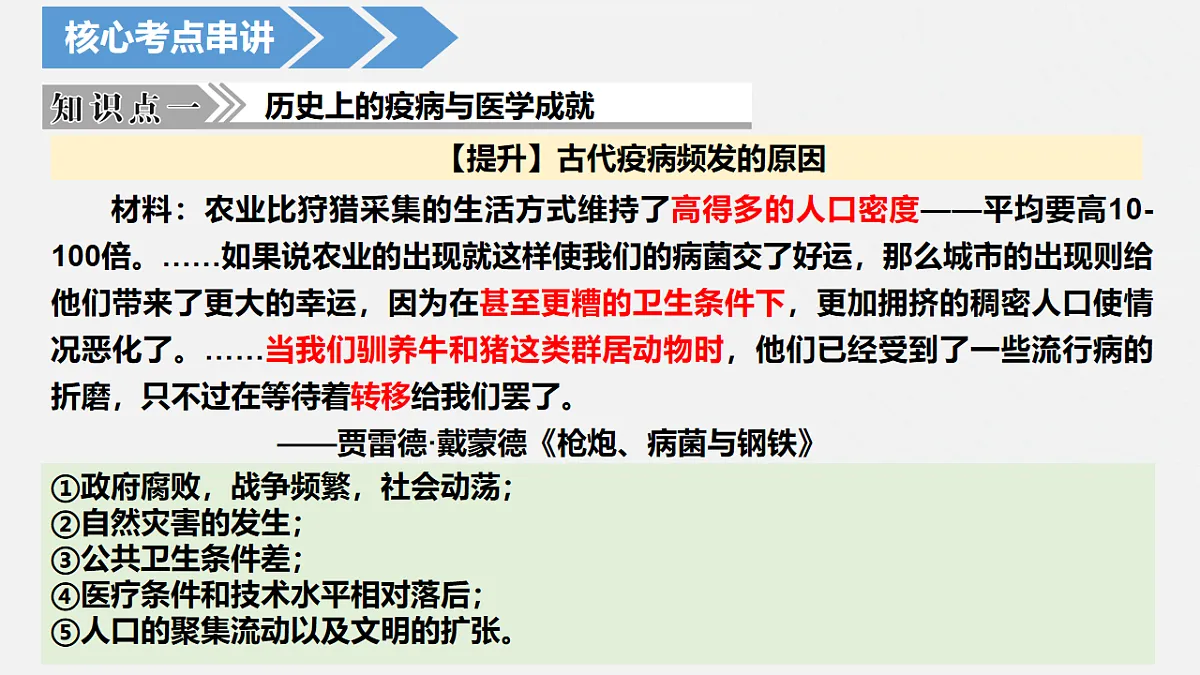 核心考点串讲

知识点一 历史上的疫病与医学成就

【提升】古代疫病频发的原因

材料：农业比狩猎采集的生活方式维持了高得多的人口密度——平均要高10-100倍。……如果说农业的出现就这样使我们的病菌交了好运，那么城市的出现则给他们带来了更大的幸运，因为在甚至更糟的卫生条件下，更加拥挤的稠密人口使情况恶化了。……当我们驯养牛和猪这类群居动物时，他们已经受到了一些流行病的折磨，只不过在等待着转移给我们罢了。

——贾雷德·戴蒙德《枪炮、病菌与钢铁》

①政府腐败，战争频繁，社会动荡；
②自然灾害的发生；
③公共卫生条件差；
④医疗条件和技术水平相对落后；
⑤人口的聚集流动以及文明的扩张。